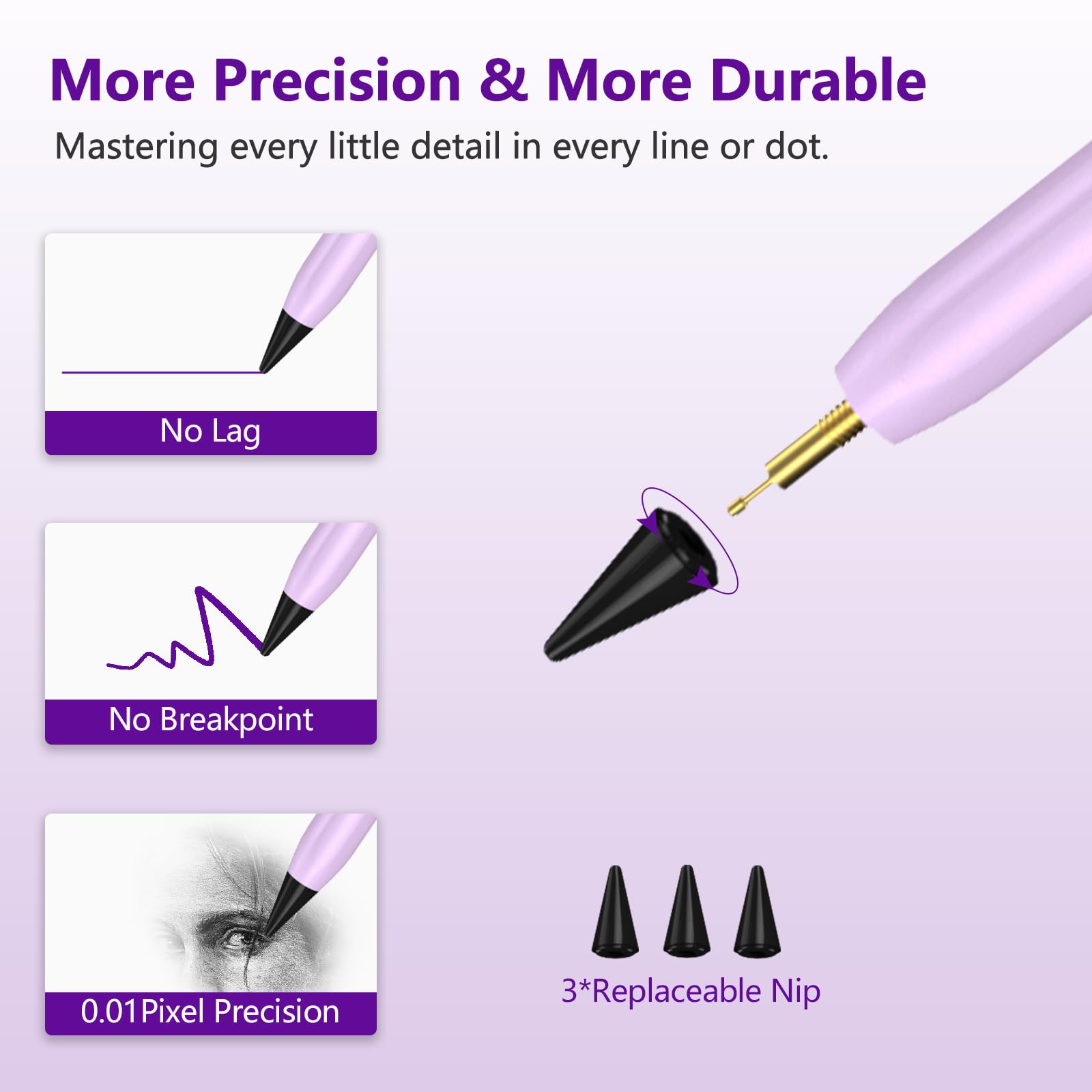 More Precision & More Durable

Mastering every little detail in every line or dot.

No Lag

No Breakpoint

0.01Pixel Precision

3*Replaceable Nip